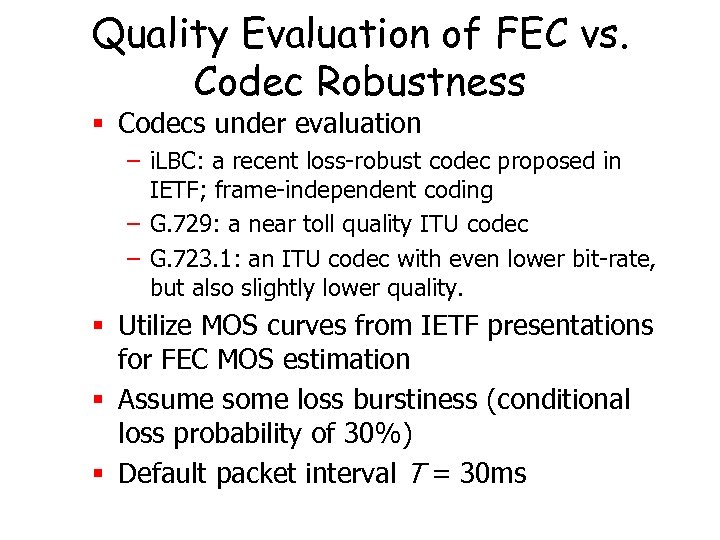 Quality Evaluation of FEC vs. Codec Robustness

▪ Codecs under evaluation
– iLBC: a recent loss-robust codec proposed in IETF; frame-independent coding
– G.729: a near toll quality ITU codec
– G.723.1: an ITU codec with even lower bit-rate, but also slightly lower quality.
▪ Utilize MOS curves from IETF presentations for FEC MOS estimation
▪ Assume some loss burstiness (conditional loss probability of 30%)
▪ Default packet interval $T$ = 30ms